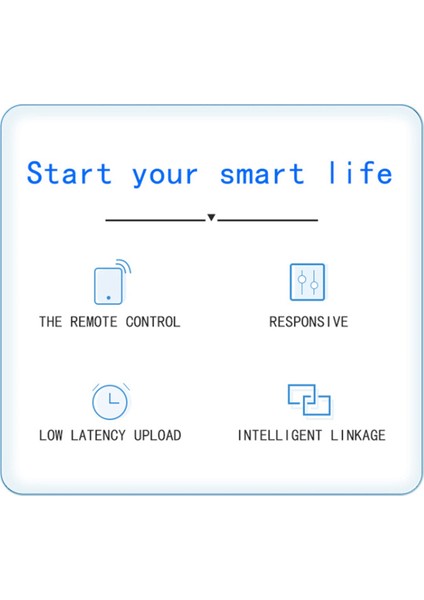 Start your smart life

THE REMOTE CONTROL

RESPONSIVE

LOW LATENCY UPLOAD

INTELLIGENT LINKAGE